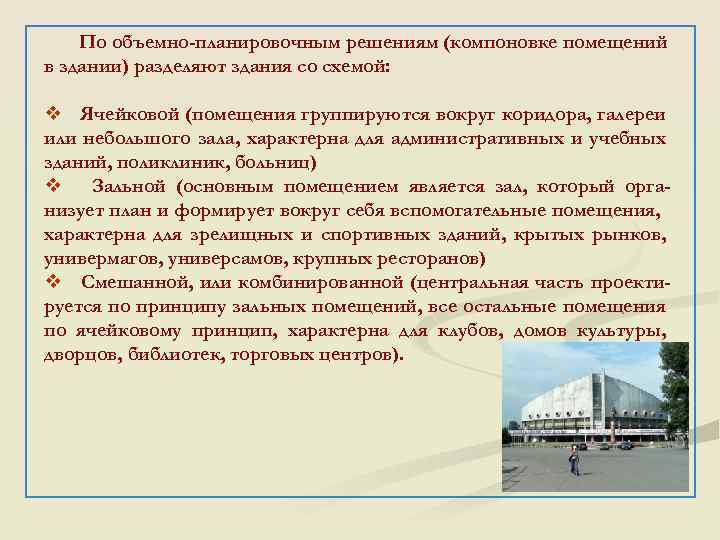 По объемно-планировочным решениям (компоновке помещений в здании) разделяют здания со схемой:

❖ Ячейковой (помещения группируются вокруг коридора, галереи или небольшого зала, характерна для административных и учебных зданий, поликлиник, больниц)
❖ Зальной (основным помещением является зал, который организует план и формирует вокруг себя вспомогательные помещения, характерна для зрелищных и спортивных зданий, крытых рынков, универмагов, универсамов, крупных ресторанов)
❖ Смешанной, или комбинированной (центральная часть проектируется по принципу зальных помещений, все остальные помещения по ячейковому принцип, характерна для клубов, домов культуры, дворцов, библиотек, торговых центров).